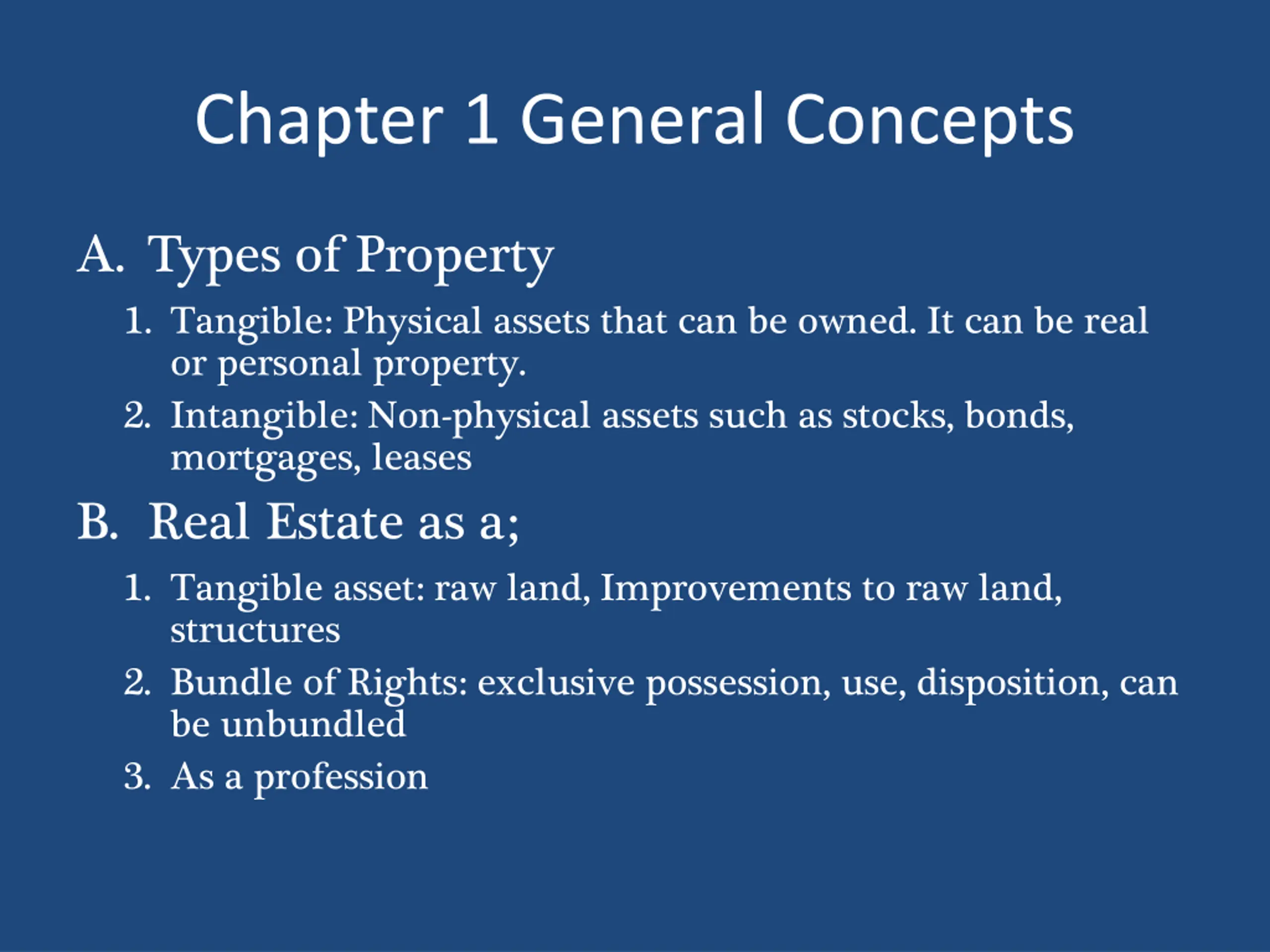 Chapter 1 General Concepts

A. Types of Property

1. Tangible: Physical assets that can be owned. It can be real or personal property.

2. Intangible: Non-physical assets such as stocks, bonds, mortgages, leases

B. Real Estate as a;

1. Tangible asset: raw land, Improvements to raw land, structures

2. Bundle of Rights: exclusive possession, use, disposition, can be unbundled

3. As a profession